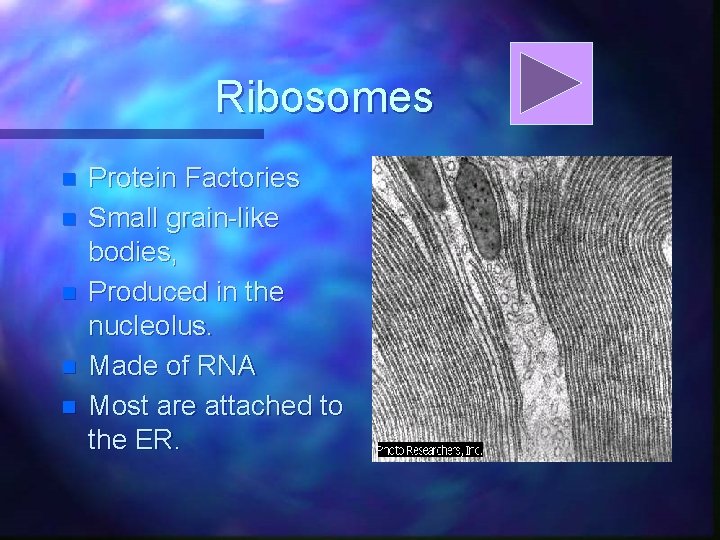 Ribosomes

- Protein Factories
- Small grain-like bodies,
- Produced in the nucleolus.
- Made of RNA
- Most are attached to the ER.

Photo Researchers, Inc.